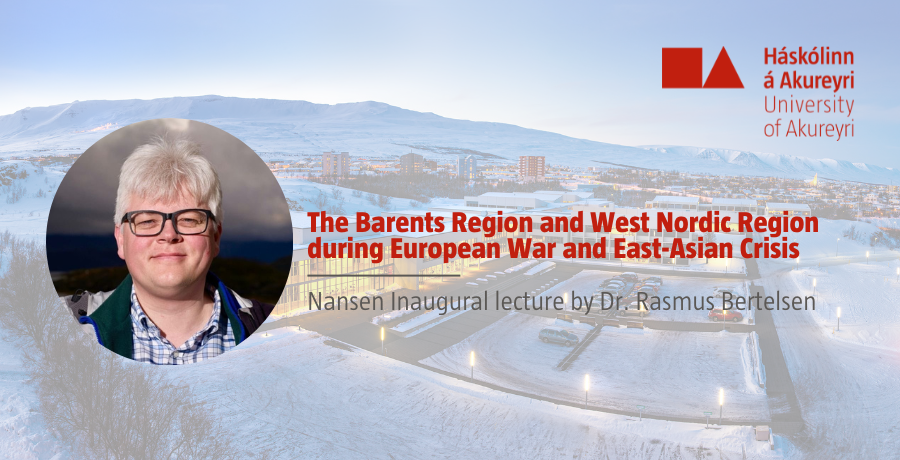 Háskólinn á Akureyri
University of Akureyri

The Barents Region and West Nordic Region during European War and East-Asian Crisis

Nansen Inaugural lecture by Dr. Rasmus Bertelsen